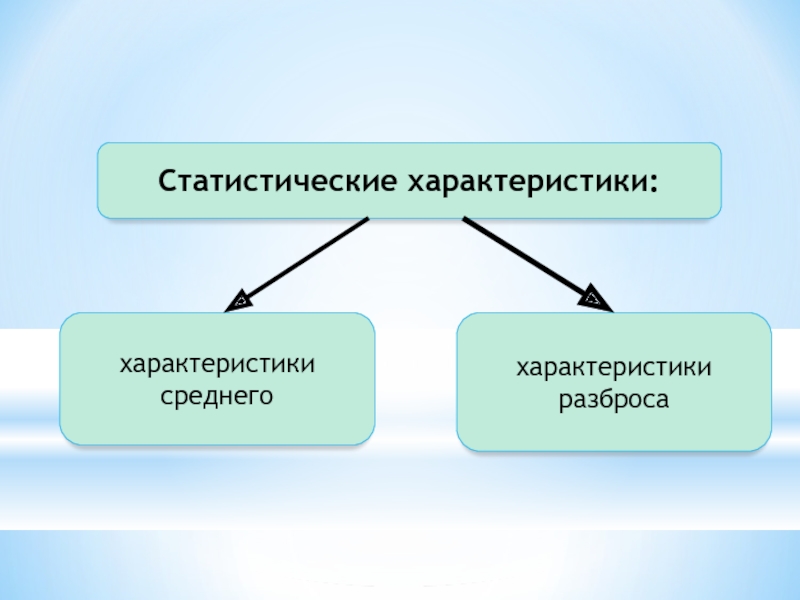 Статистические характеристики:

характеристики среднего

характеристики разброса